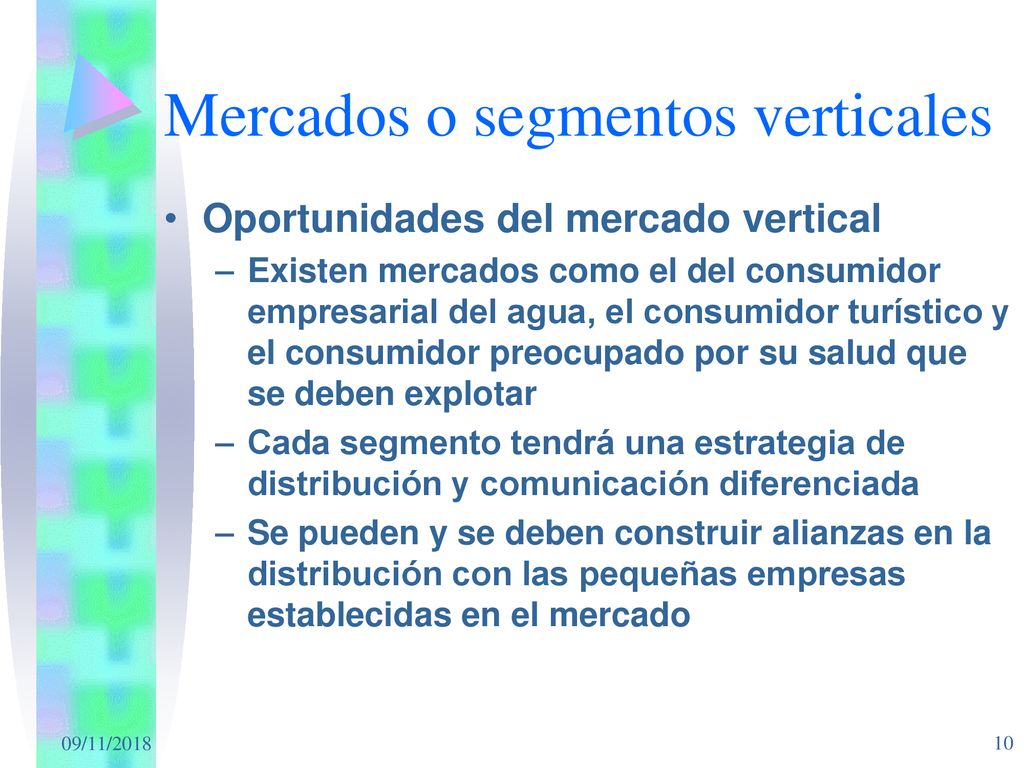 Mercados o segmentos verticales

• Oportunidades del mercado vertical
– Existen mercados como el del consumidor empresarial del agua, el consumidor turístico y el consumidor preocupado por su salud que se deben explotar
– Cada segmento tendrá una estrategia de distribución y comunicación diferenciada
– Se pueden y se deben construir alianzas en la distribución con las pequeñas empresas establecidas en el mercado

09/11/2018

10